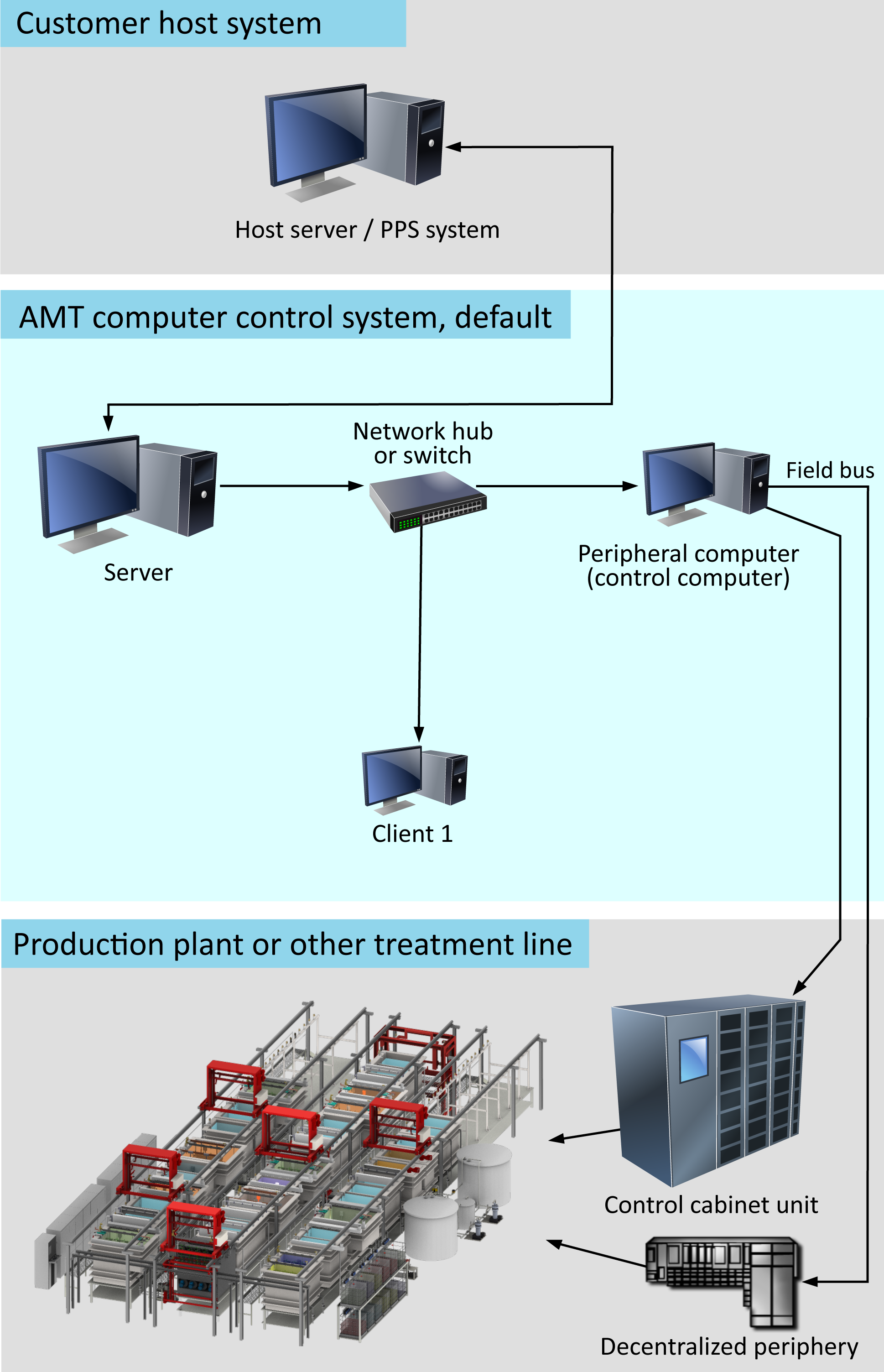 Customer host system

Host server / PPS system

AMT computer control system, default

Network hub or switch

Field bus

Server

Peripheral computer (control computer)

Client 1

Production plant or other treatment line

Control cabinet unit

Decentralized periphery